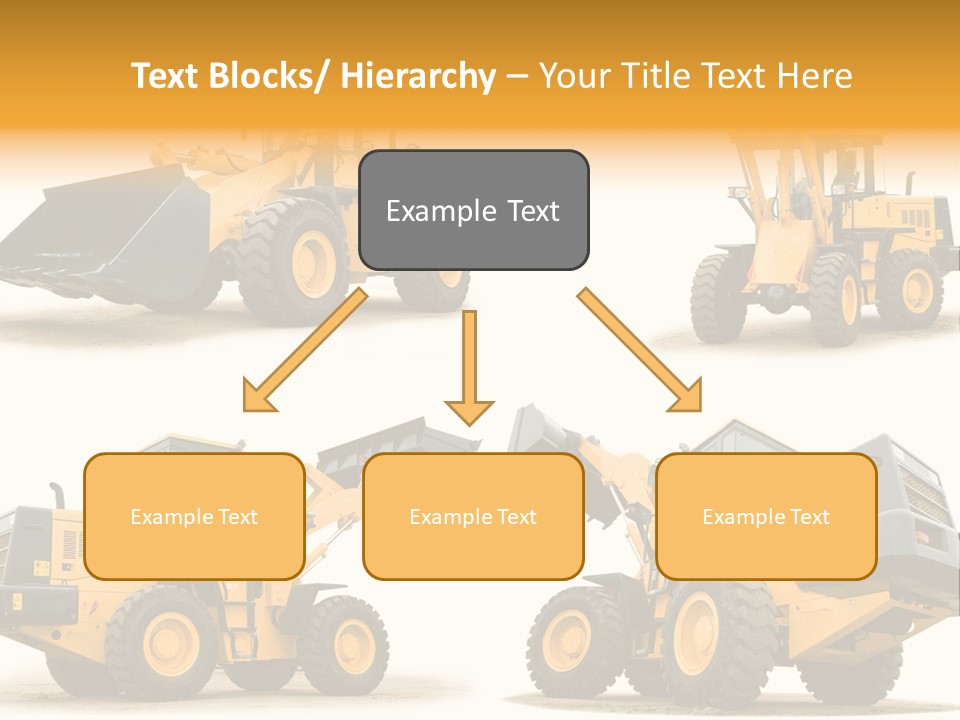 Text Blocks/ Hierarchy – Your Title Text Here

Example Text

Example Text

Example Text

Example Text